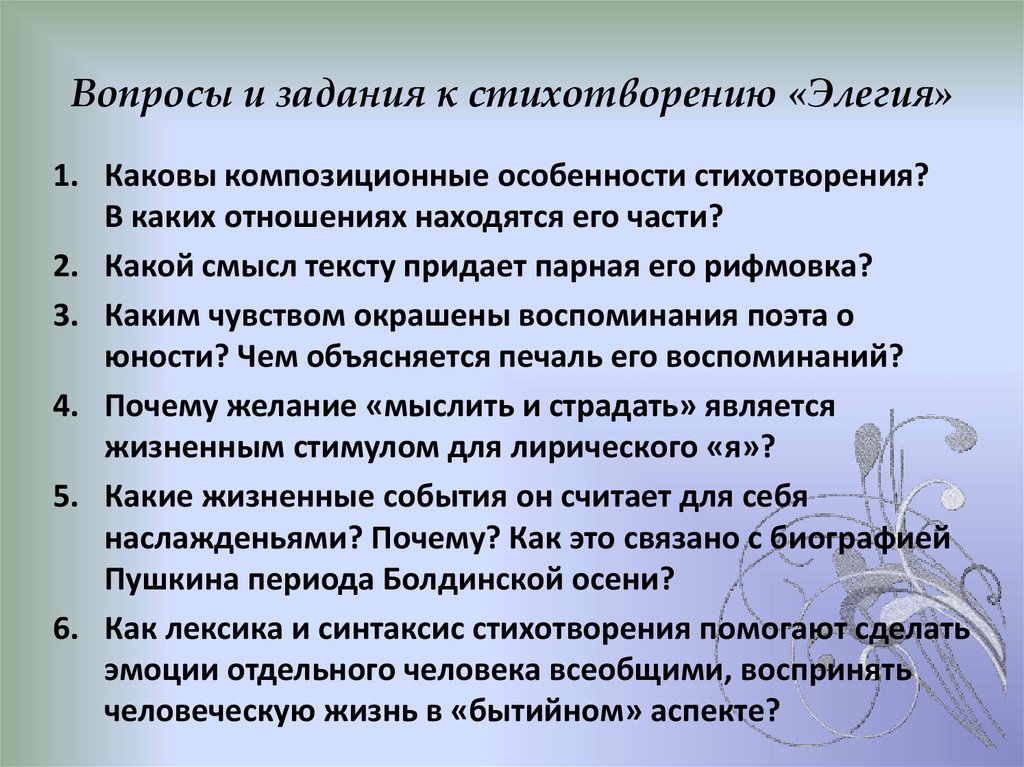 Вопросы и задания к стихотворению «Элегия»

1. Каковы композиционные особенности стихотворения? В каких отношениях находятся его части?
2. Какой смысл тексту придает парная его рифмовка?
3. Каким чувством окрашены воспоминания поэта о юности? Чем объясняется печаль его воспоминаний?
4. Почему желание «мыслить и страдать» является жизненным стимулом для лирического «я»?
5. Какие жизненные события он считает для себя наслажденьями? Почему? Как это связано с биографией Пушкина периода Болдинской осени?
6. Как лексика и синтаксис стихотворения помогают сделать эмоции отдельного человека всеобщими, воспринять человеческую жизнь в «бытийном» аспекте?